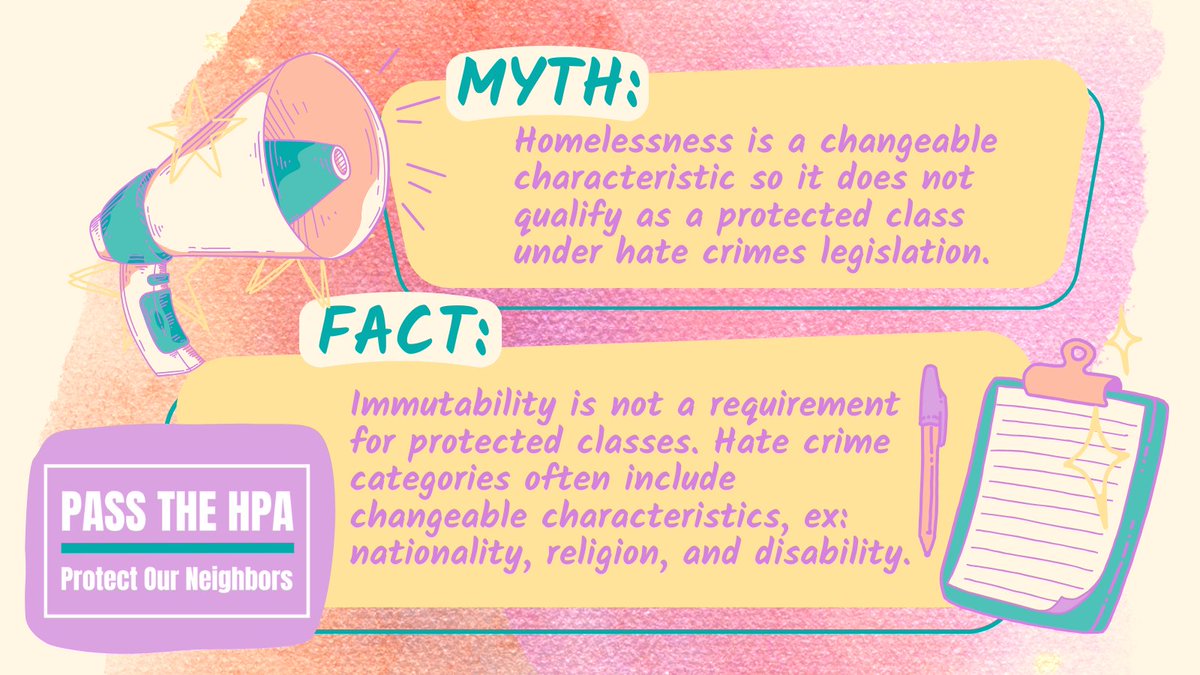 MYTH:

Homelessness is a changeable characteristic so it does not qualify as a protected class under hate crimes legislation.

FACT:

Immutability is not a requirement for protected classes. Hate crime categories often include changeable characteristics, ex: nationality, religion, and disability.

PASS THE HPA

Protect Our Neighbors